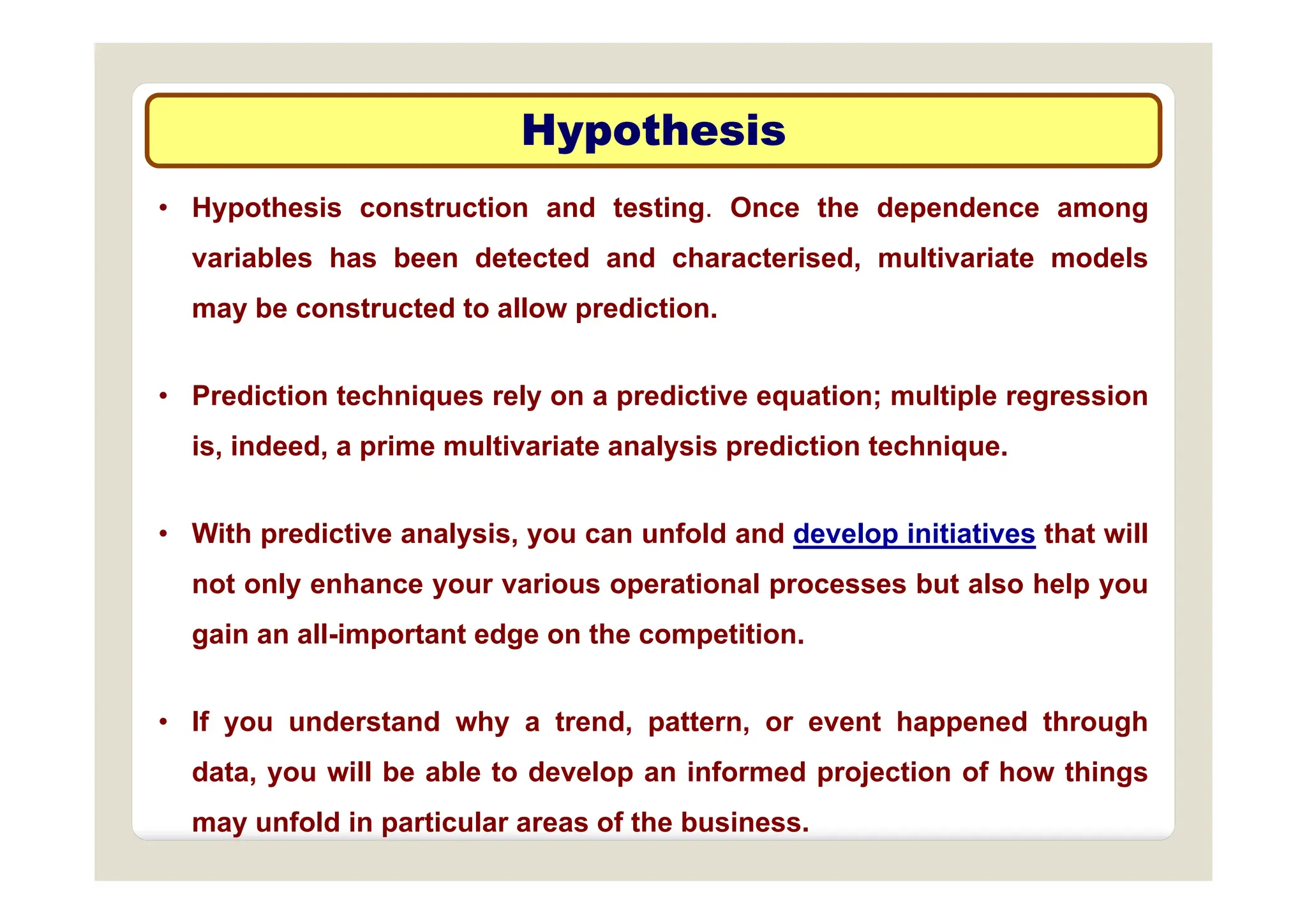 Hypothesis

• Hypothesis construction and testing. Once the dependence among variables has been detected and characterised, multivariate models may be constructed to allow prediction.

• Prediction techniques rely on a predictive equation; multiple regression is, indeed, a prime multivariate analysis prediction technique.

• With predictive analysis, you can unfold and develop initiatives that will not only enhance your various operational processes but also help you gain an all-important edge on the competition.

• If you understand why a trend, pattern, or event happened through data, you will be able to develop an informed projection of how things may unfold in particular areas of the business.